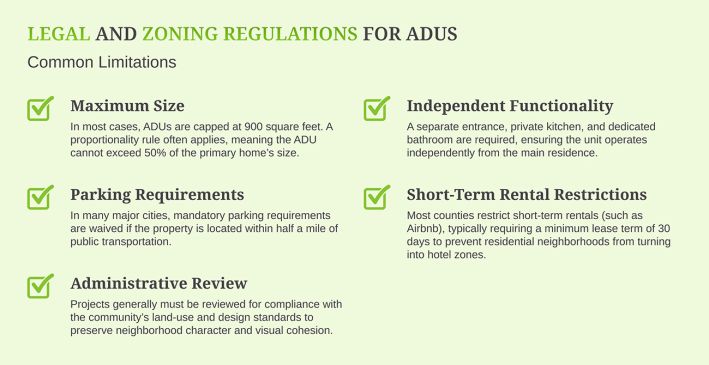 LEGAL AND ZONING REGULATIONS FOR ADUS

Common Limitations

Maximum Size

In most cases, ADUs are capped at 900 square feet. A proportionality rule often applies, meaning the ADU cannot exceed 50% of the primary home's size.

Parking Requirements

In many major cities, mandatory parking requirements are waived if the property is located within half a mile of public transportation.

Administrative Review

Projects generally must be reviewed for compliance with the community's land-use and design standards to preserve neighborhood character and visual cohesion.

Independent Functionality

A separate entrance, private kitchen, and dedicated bathroom are required, ensuring the unit operates independently from the main residence.

Short-Term Rental Restrictions

Most counties restrict short-term rentals (such as Airbnb), typically requiring a minimum lease term of 30 days to prevent residential neighborhoods from turning into hotel zones.